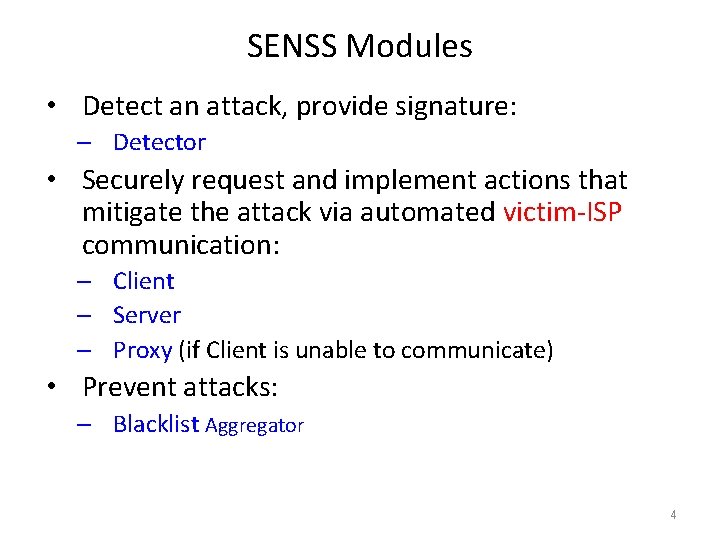 SENSS Modules

• Detect an attack, provide signature:
  – Detector
• Securely request and implement actions that mitigate the attack via automated victim-ISP communication:
  – Client
  – Server
  – Proxy (if Client is unable to communicate)
• Prevent attacks:
  – Blacklist Aggregator

4